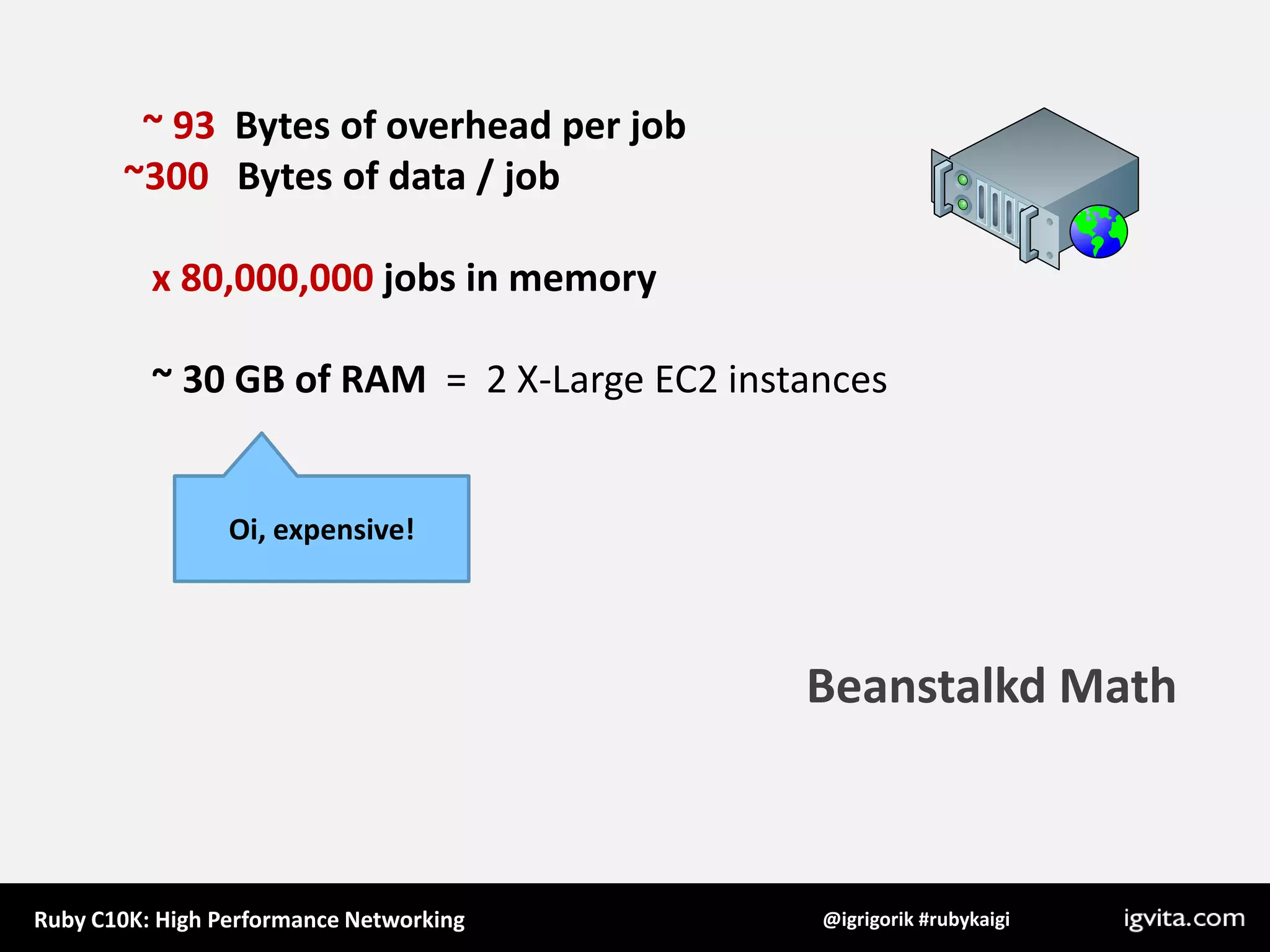 ~ 93 Bytes of overhead per job
~300 Bytes of data / job

x 80,000,000 jobs in memory

~ 30 GB of RAM = 2 X-Large EC2 instances

Oi, expensive!

Beanstalkd Math

Ruby C10K: High Performance Networking

@igrigorik #rubykaigi

igvita.com